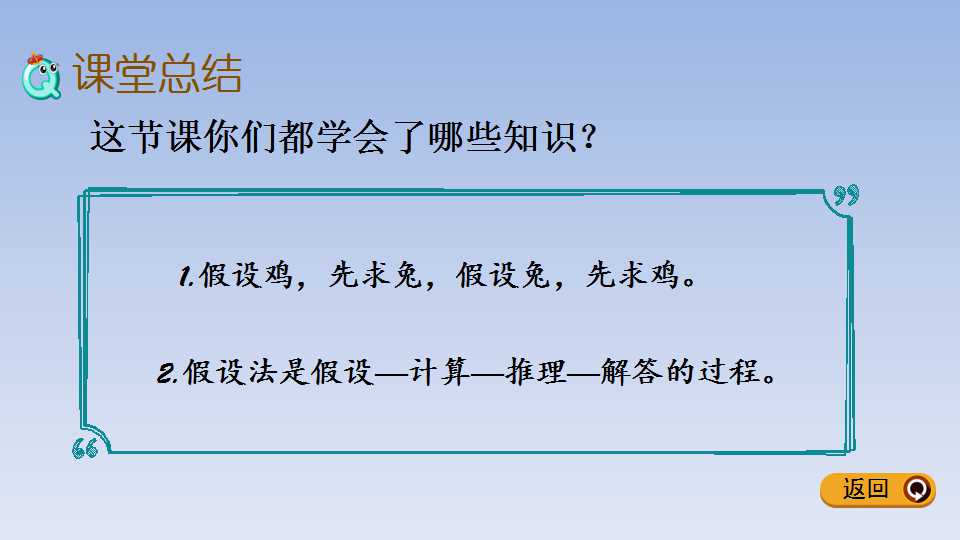 课堂总结

这节课你们都学会了哪些知识？

1.假设鸡，先求兔，假设兔，先求鸡。

2.假设法是假设—计算—推理—解答的过程。

返回